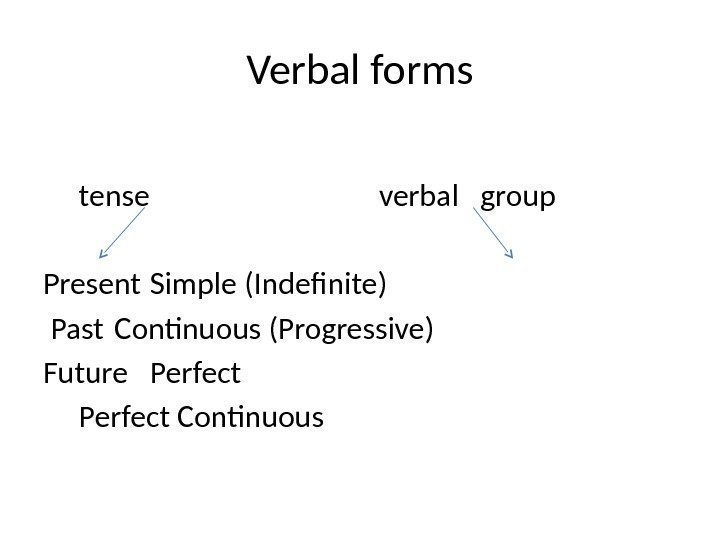 Verbal forms

tense verbal group

Present Simple (Indefinite)
Past Continuous (Progressive)
Future Perfect
Perfect Continuous